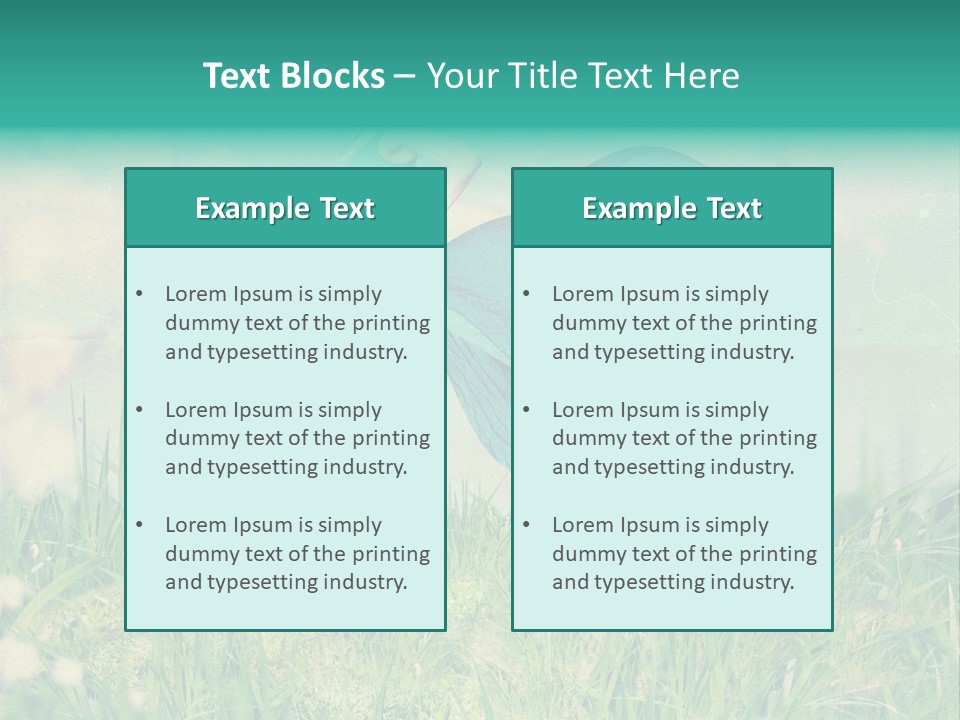 Text Blocks – Your Title Text Here

Example Text

• Lorem Ipsum is simply dummy text of the printing and typesetting industry.

• Lorem Ipsum is simply dummy text of the printing and typesetting industry.

• Lorem Ipsum is simply dummy text of the printing and typesetting industry.

Example Text

• Lorem Ipsum is simply dummy text of the printing and typesetting industry.

• Lorem Ipsum is simply dummy text of the printing and typesetting industry.

• Lorem Ipsum is simply dummy text of the printing and typesetting industry.